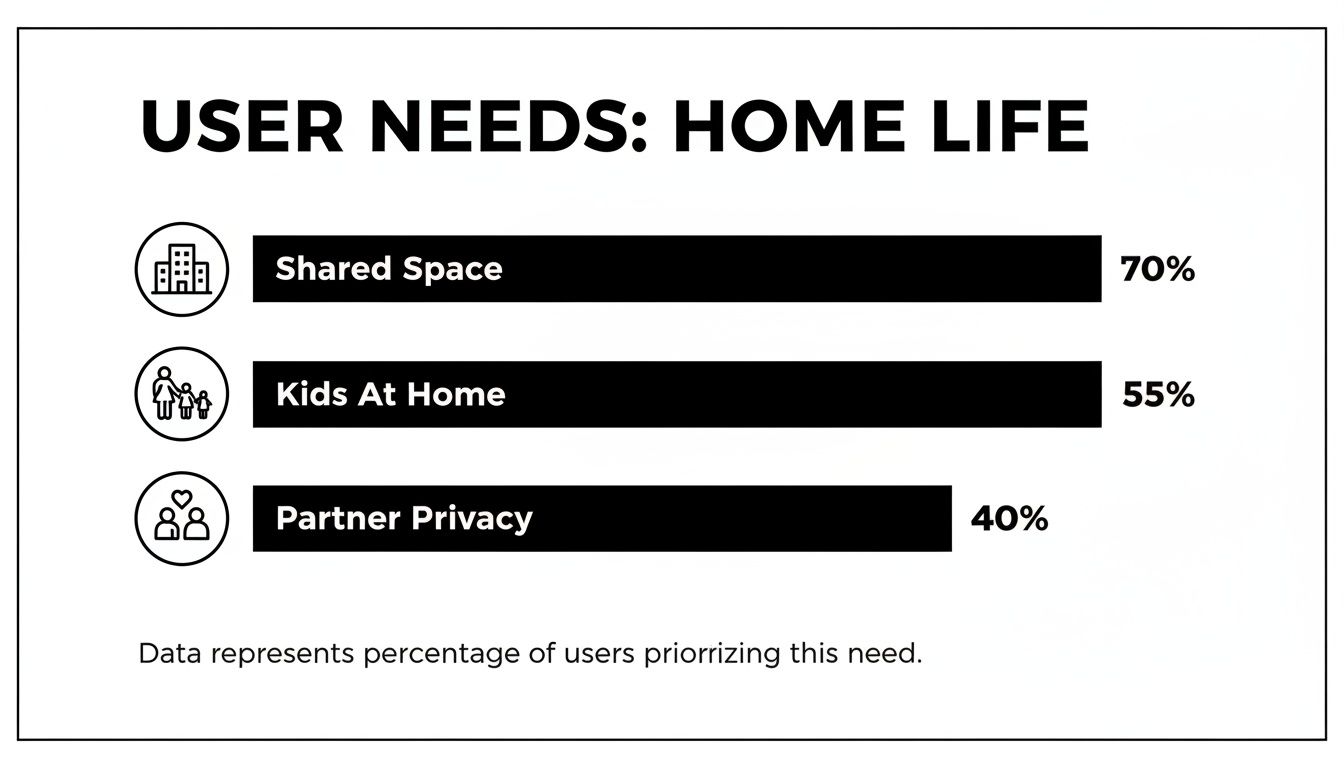 USER NEEDS: HOME LIFE

Shared Space 70%

Kids At Home 55%

Partner Privacy 40%

Data represents percentage of users priorrizing this need.